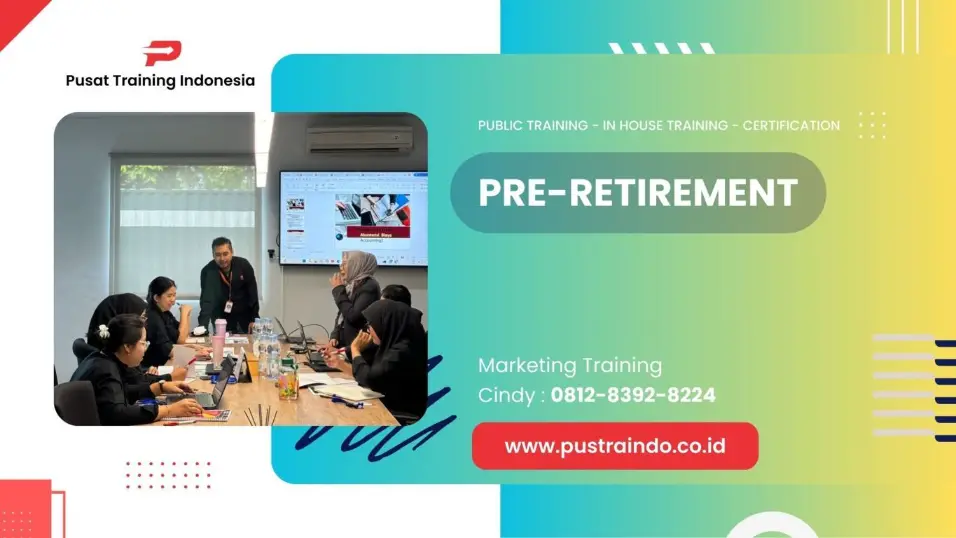 Pusat Training Indonesia

PUBLIC TRAINING - IN HOUSE TRAINING - CERTIFICATION

PRE-RETIREMENT

Marketing Training
Cindy : 0812-8392-8224

www.pustraindo.co.id